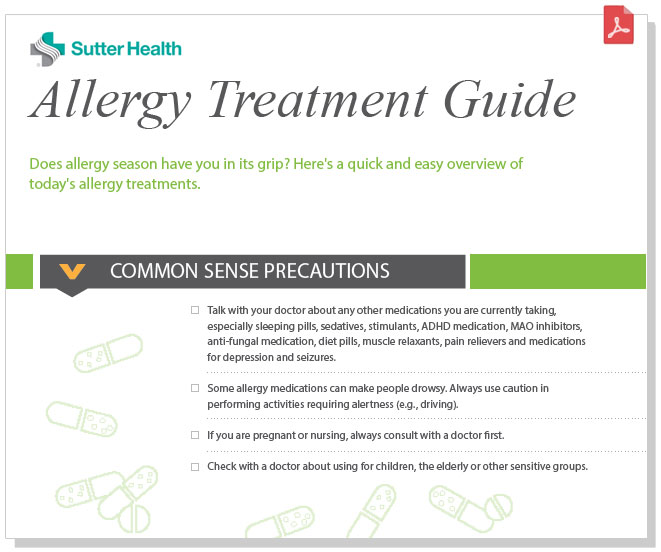 Sutter Health

Allergy Treatment Guide

Does allergy season have you in its grip? Here's a quick and easy overview of today's allergy treatments.

COMMON SENSE PRECAUTIONS

☐ Talk with your doctor about any other medications you are currently taking, especially sleeping pills, sedatives, stimulants, ADHD medication, MAO inhibitors, anti-fungal medication, diet pills, muscle relaxants, pain relievers and medications for depression and seizures.

☐ Some allergy medications can make people drowsy. Always use caution in performing activities requiring alertness (e.g., driving).

☐ If you are pregnant or nursing, always consult with a doctor first.

☐ Check with a doctor about using for children, the elderly or other sensitive groups.